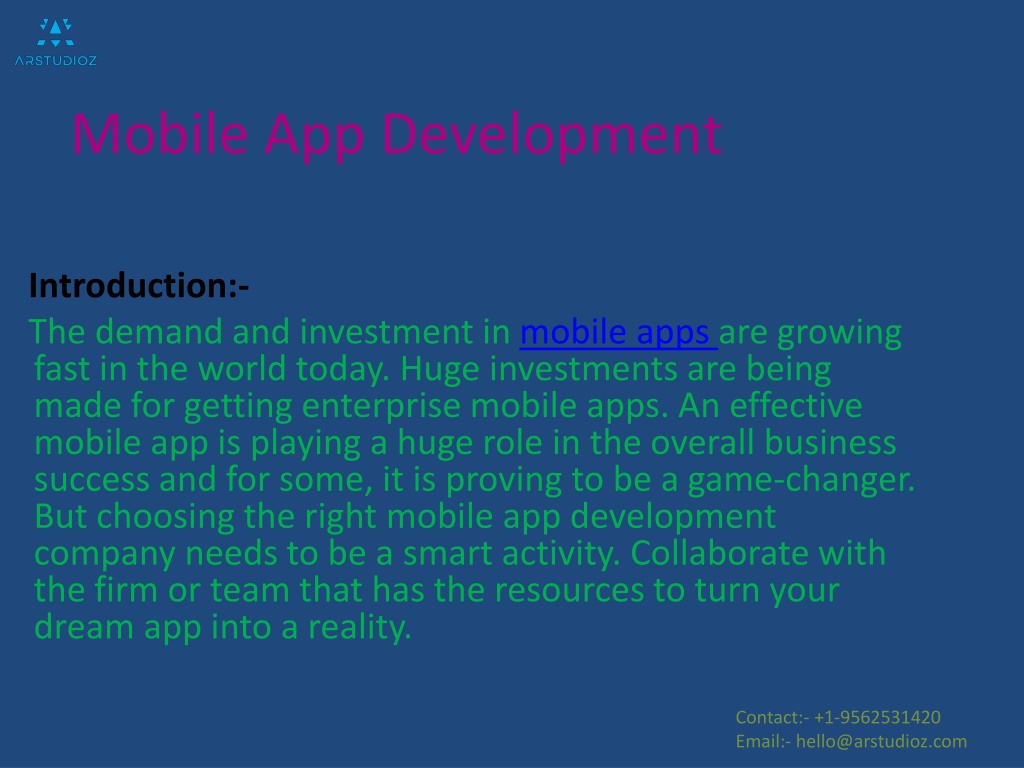 ARSTUDIOZ

Mobile App Development

Introduction:-

The demand and investment in mobile apps are growing fast in the world today. Huge investments are being made for getting enterprise mobile apps. An effective mobile app is playing a huge role in the overall business success and for some, it is proving to be a game-changer. But choosing the right mobile app development company needs to be a smart activity. Collaborate with the firm or team that has the resources to turn your dream app into a reality.

Contact:- +1-9562531420
Email:- hello@arstudioz.com